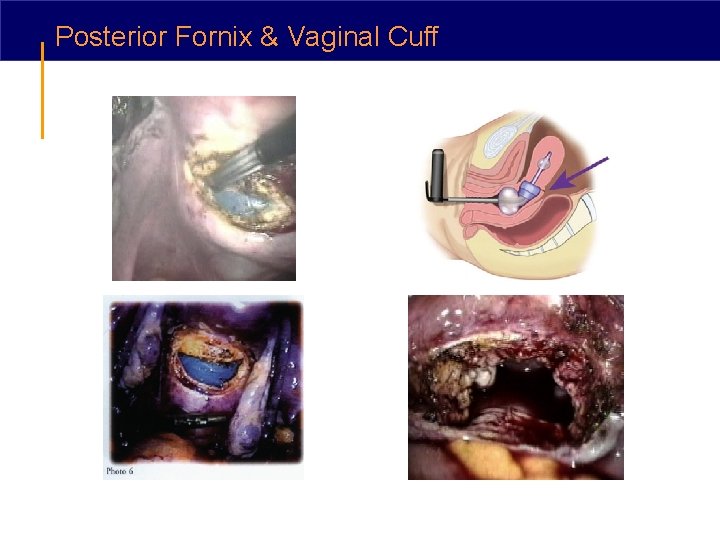 Posterior Fornix & Vaginal Cuff

Photo 6